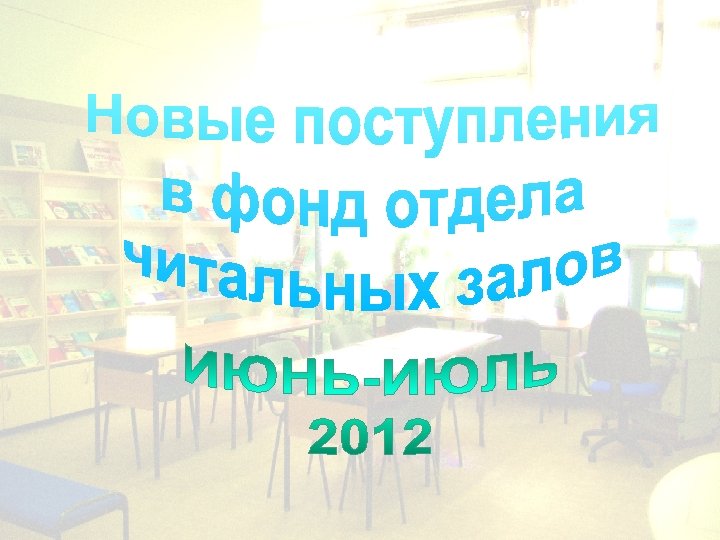 Новые поступления в фонд отдела читальных залов

ИЮНЬ-ИЮЛЬ 2012